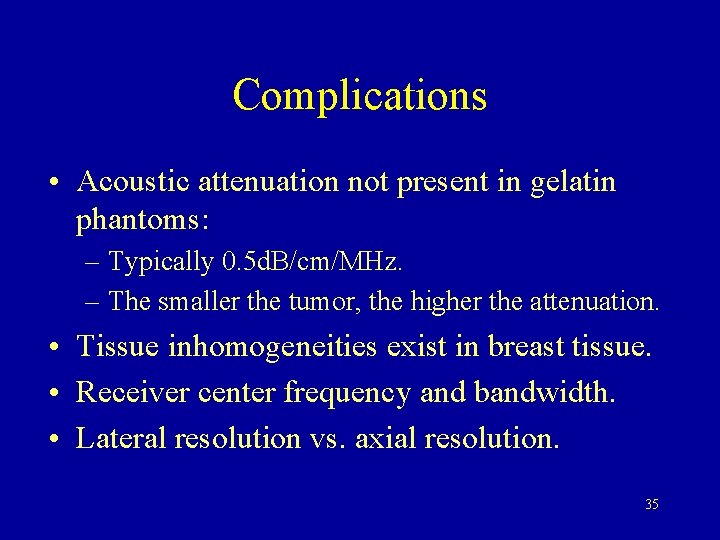 Complications

• Acoustic attenuation not present in gelatin phantoms:
– Typically 0.5dB/cm/MHz.
– The smaller the tumor, the higher the attenuation.
• Tissue inhomogeneities exist in breast tissue.
• Receiver center frequency and bandwidth.
• Lateral resolution vs. axial resolution.

35